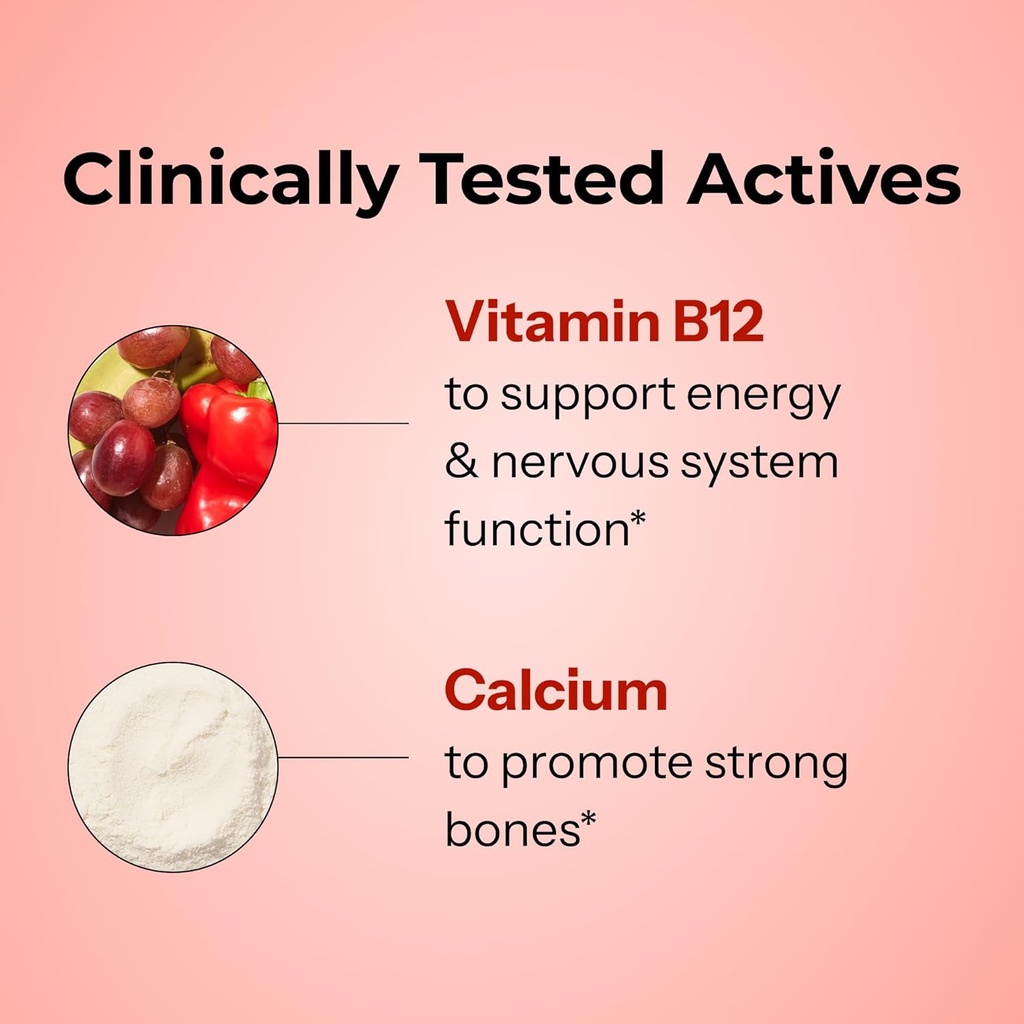 Clinically Tested Actives

Vitamin B12
to support energy & nervous system function*

Calcium
to promote strong bones*